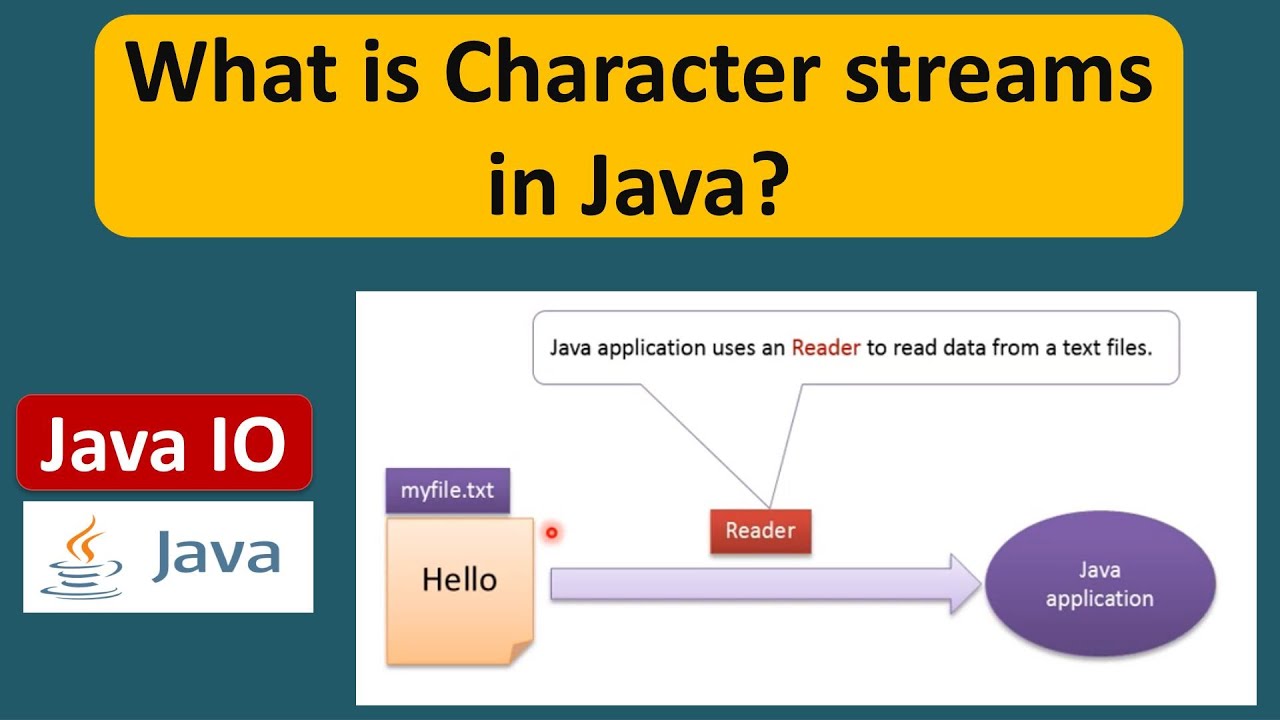 What is Character streams in Java?

Java IO

Java

Java application uses an Reader to read data from a text files.

myfile.txt

Hello

Reader

Java application